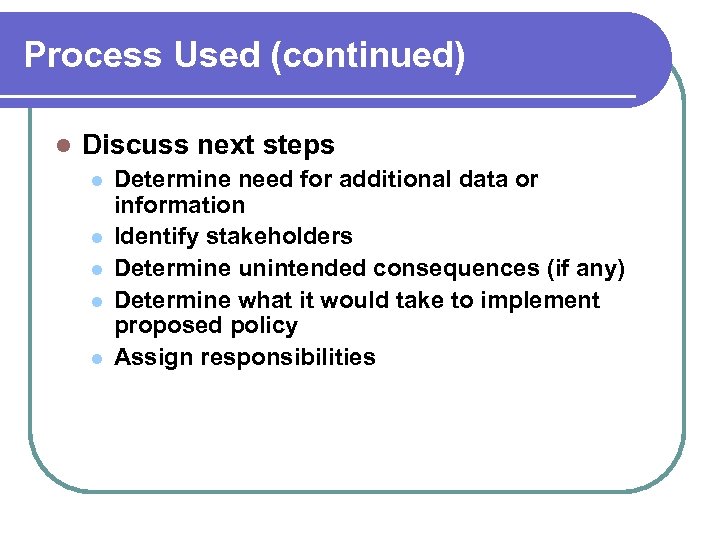 Process Used (continued)

- Discuss next steps
  - Determine need for additional data or information
  - Identify stakeholders
  - Determine unintended consequences (if any)
  - Determine what it would take to implement proposed policy
  - Assign responsibilities